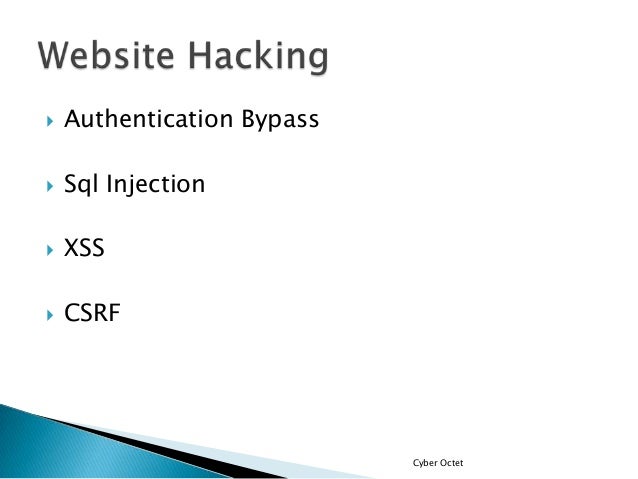 Website Hacking

Authentication Bypass

Sql Injection

XSS

CSRF

Cyber Octet